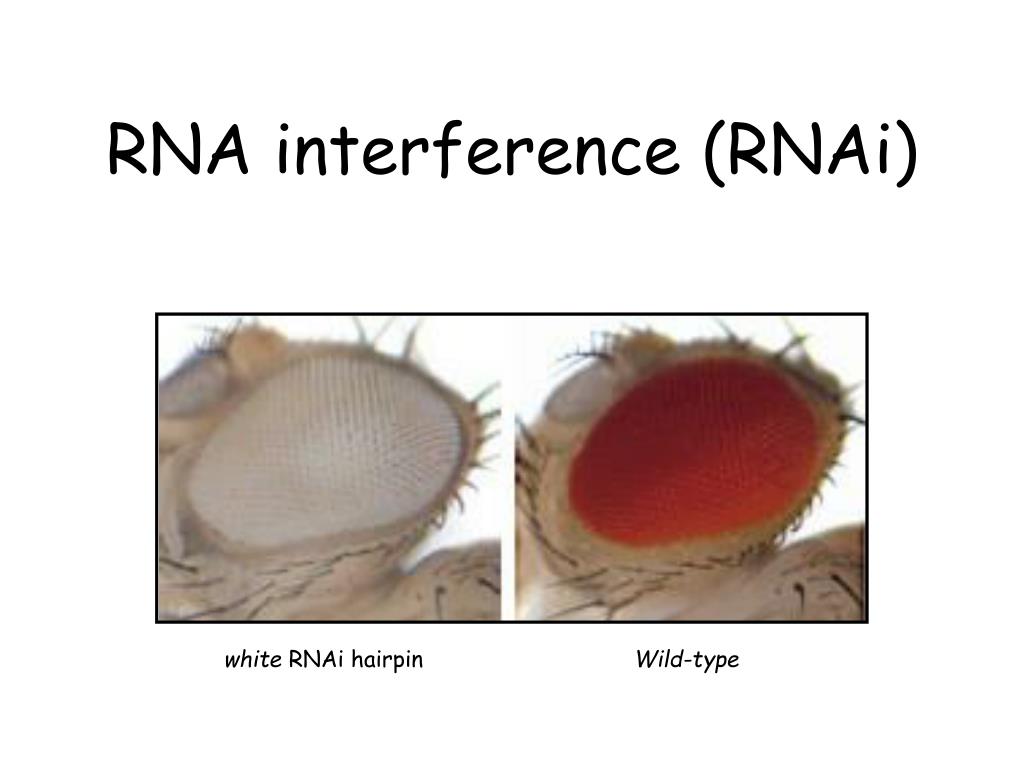 RNA interference (RNAi)

white RNAi hairpin

Wild-type